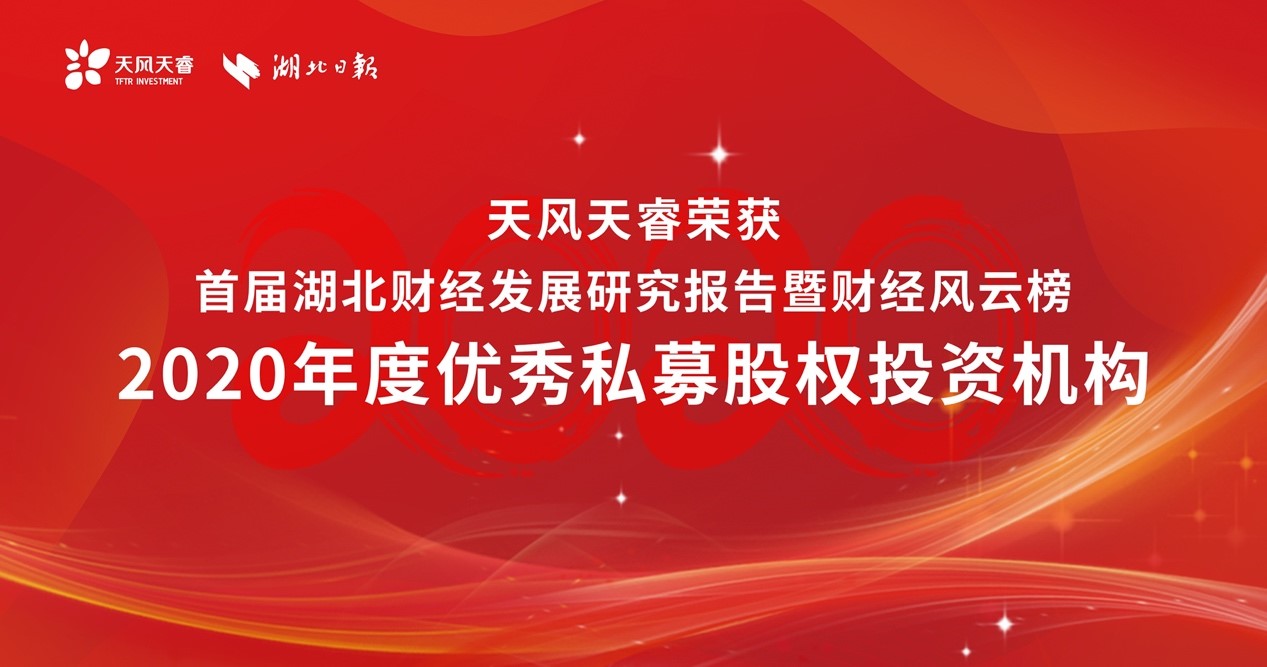 天风天睿
TFTR INVESTMENT
湖北日報

天风天睿荣获
首届湖北财经发展研究报告暨财经风云榜
2020年度优秀私募股权投资机构